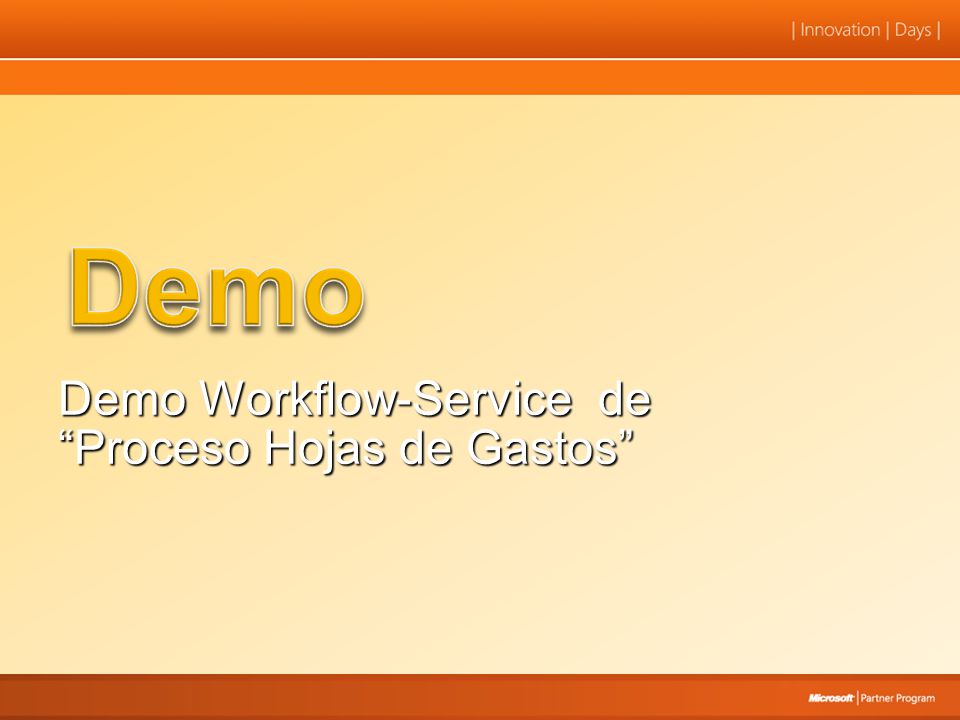 | Innovation | Days |

Demo

Demo Workflow-Service de “Proceso Hojas de Gastos”

Microsoft | Partner Program